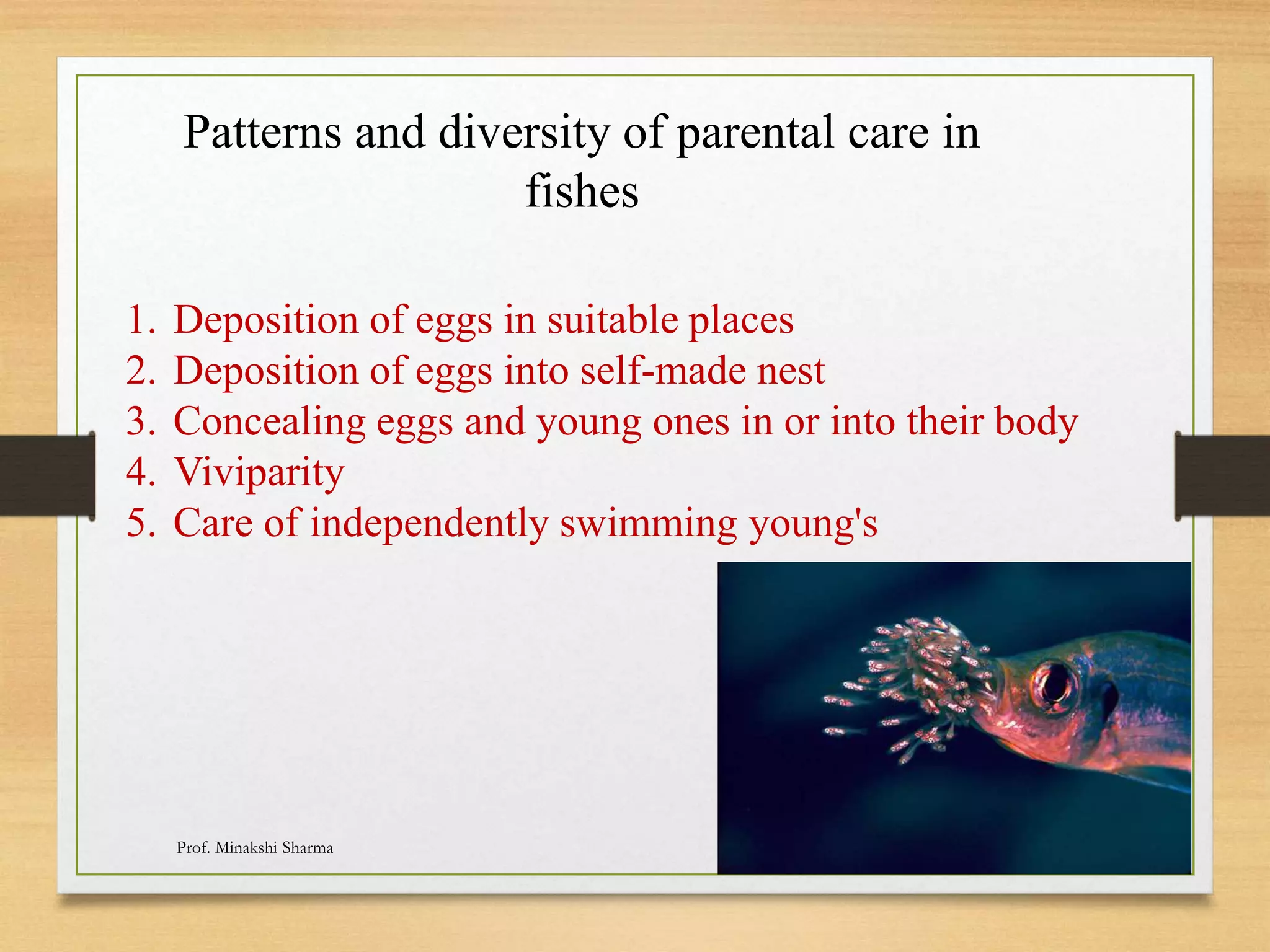 Patterns and diversity of parental care in fishes

1. Deposition of eggs in suitable places
2. Deposition of eggs into self-made nest
3. Concealing eggs and young ones in or into their body
4. Viviparity
5. Care of independently swimming young's

Prof. Minakshi Sharma